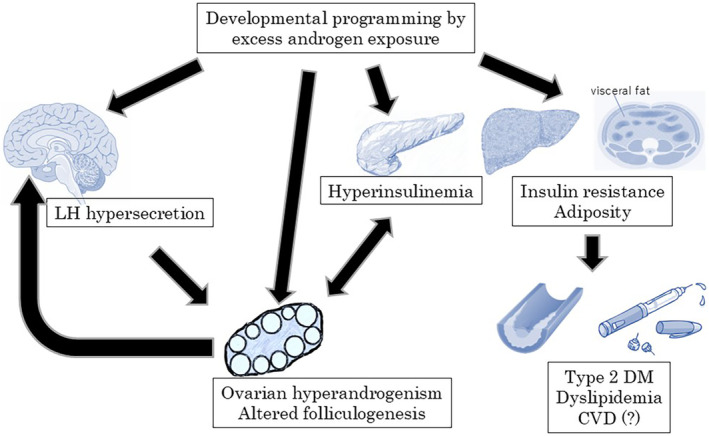 Developmental programming by excess androgen exposure

visceral fat

LH hypersecretion

Hyperinsulinemia

Insulin resistance
Adiposity

Ovarian hyperandrogenism
Altered folliculogenesis

Type 2 DM
Dyslipidemia
CVD (?)